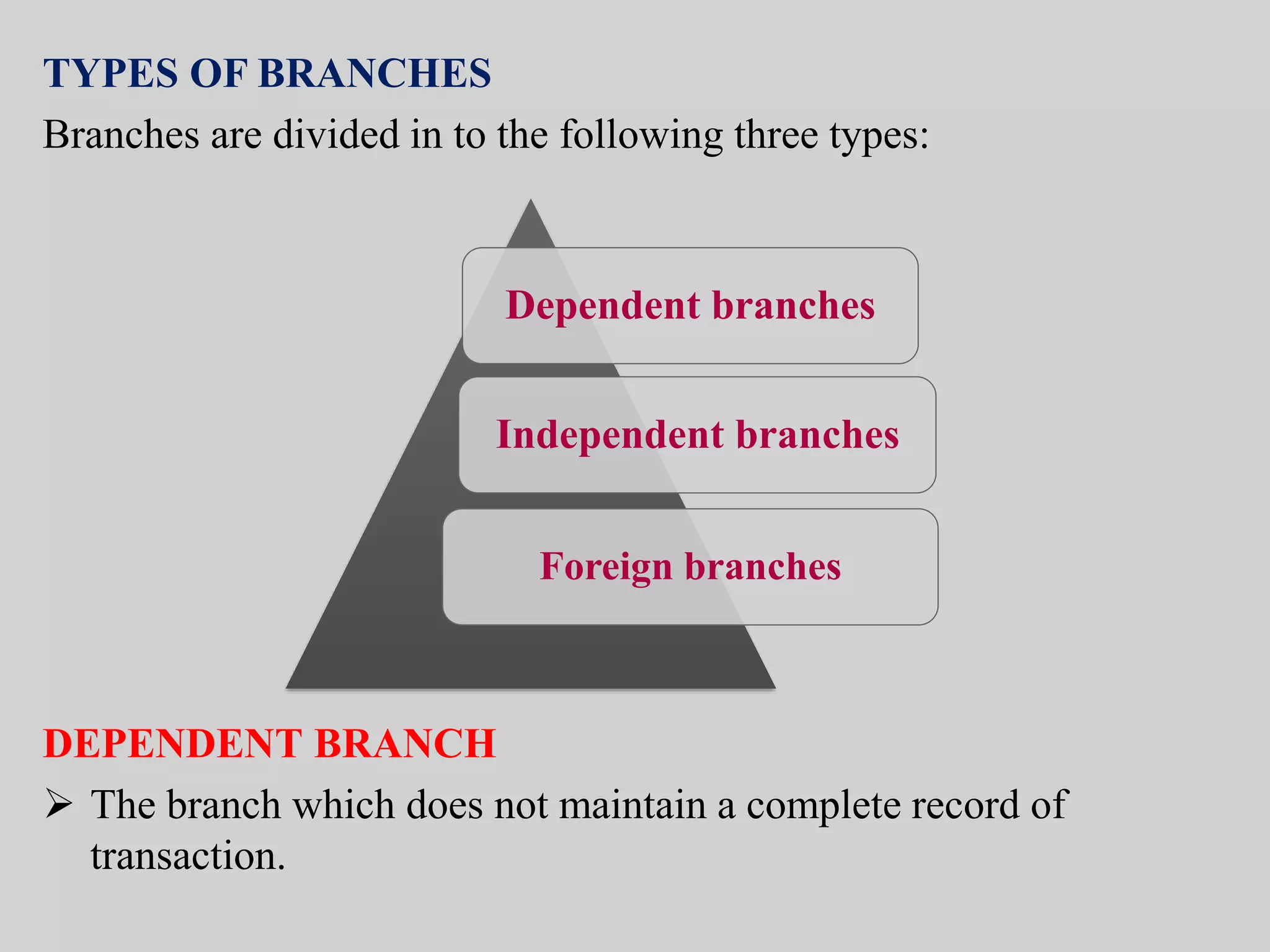 TYPES OF BRANCHES

Branches are divided in to the following three types:

Dependent branches

Independent branches

Foreign branches

DEPENDENT BRANCH

➢ The branch which does not maintain a complete record of transaction.